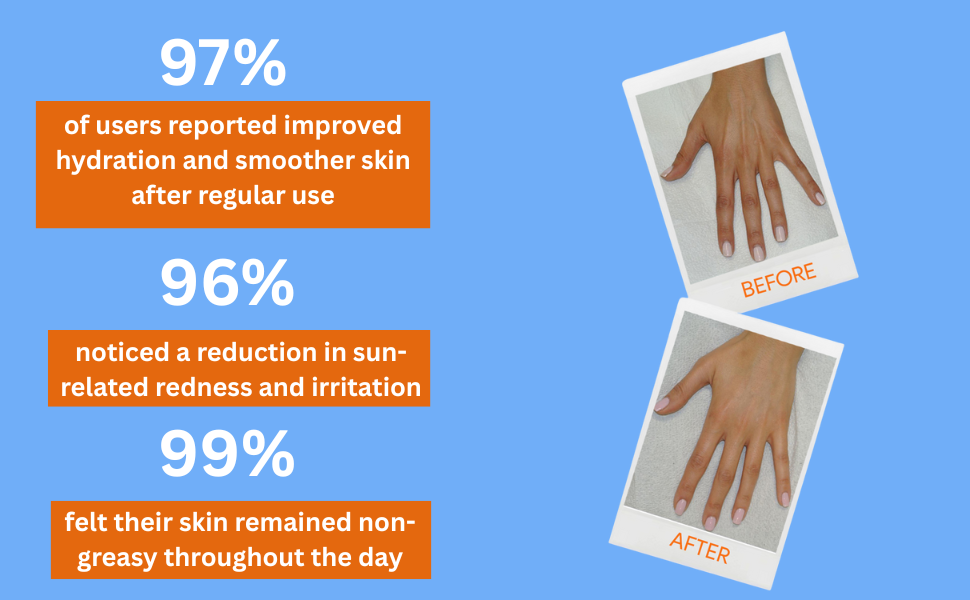 97%

of users reported improved hydration and smoother skin after regular use

96%

noticed a reduction in sun-related redness and irritation

99%

felt their skin remained non-greasy throughout the day

BEFORE

AFTER